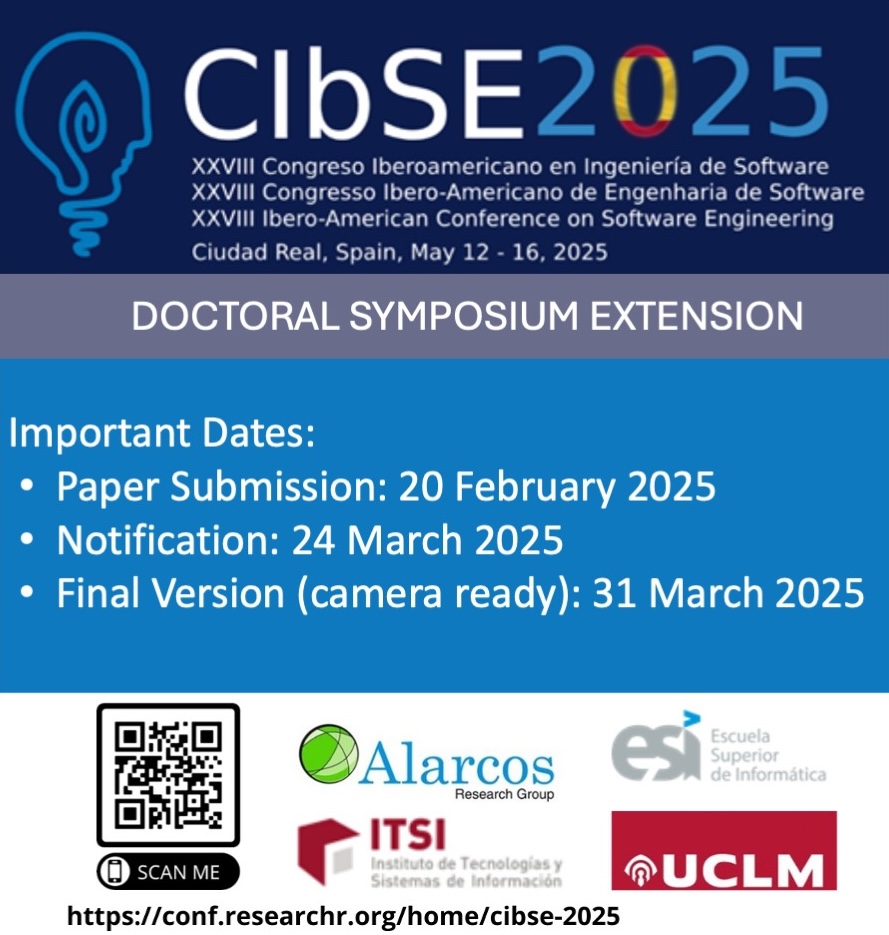 CIbSE2025
XXVIII Congreso Iberoamericano en Ingeniería de Software
XXVIII Congresso Ibero-Americano de Engenharia de Software
XXVIII Ibero-American Conference on Software Engineering
Ciudad Real, Spain, May 12 - 16, 2025

DOCTORAL SYMPOSIUM EXTENSION

Important Dates:
• Paper Submission: 20 February 2025
• Notification: 24 March 2025
• Final Version (camera ready): 31 March 2025

SCAN ME

Alarcos
Research Group

esi
Escuela Superior de Informática

ITSI
Instituto de Tecnologías y Sistemas de Información

UCLM

https://conf.researchr.org/home/cibse-2025